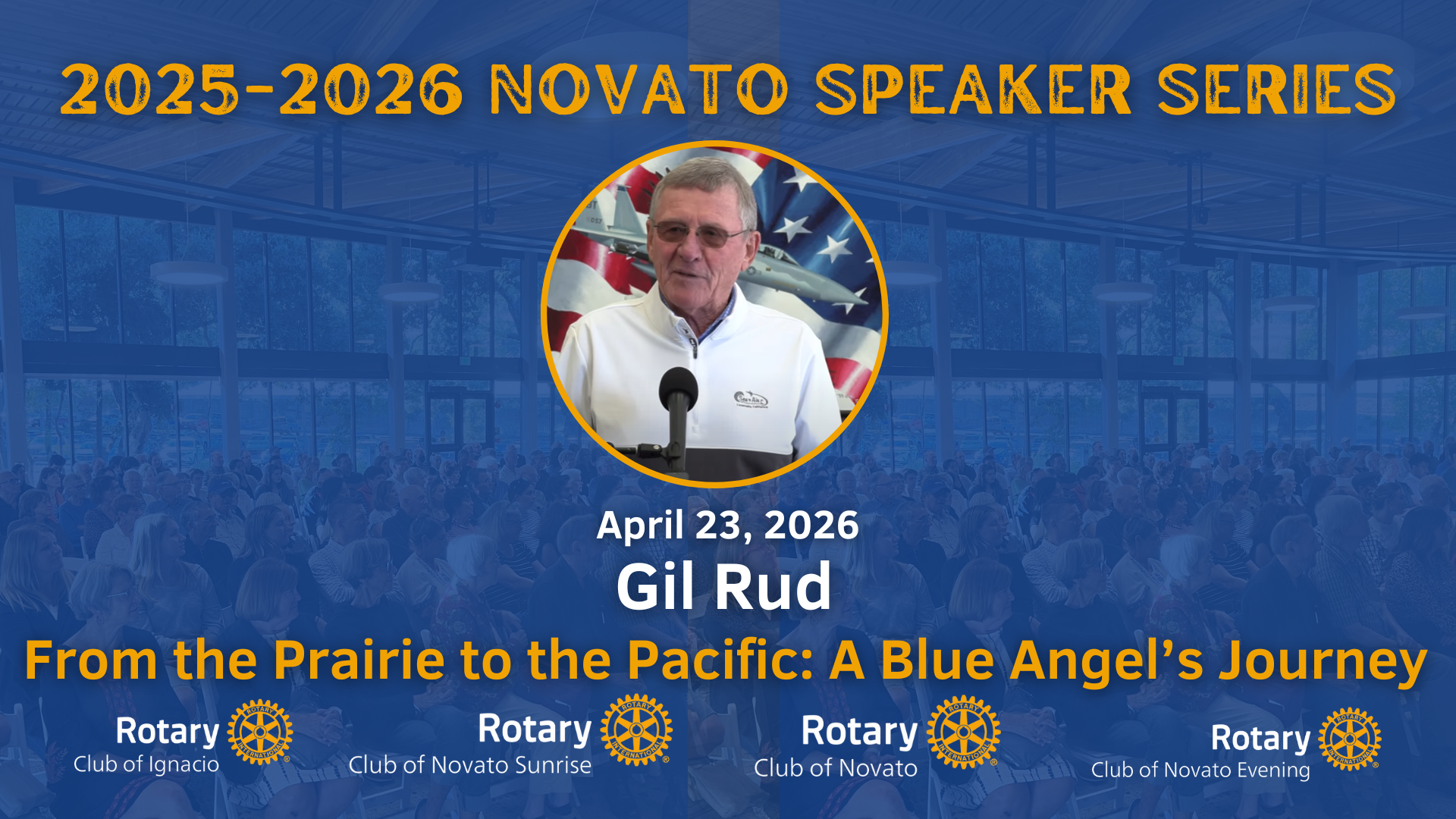 2025-2026 NOVATO SPEAKER SERIES

April 23, 2026

Gil Rud

From the Prairie to the Pacific: A Blue Angel's Journey

Rotary Club of Ignacio

ROTARY INTERNATIONAL

Rotary Club of Novato Sunrise

ROTARY INTERNATIONAL

Rotary Club of Novato

ROTARY INTERNATIONAL

Rotary Club of Novato Evening

ROTARY INTERNATIONAL